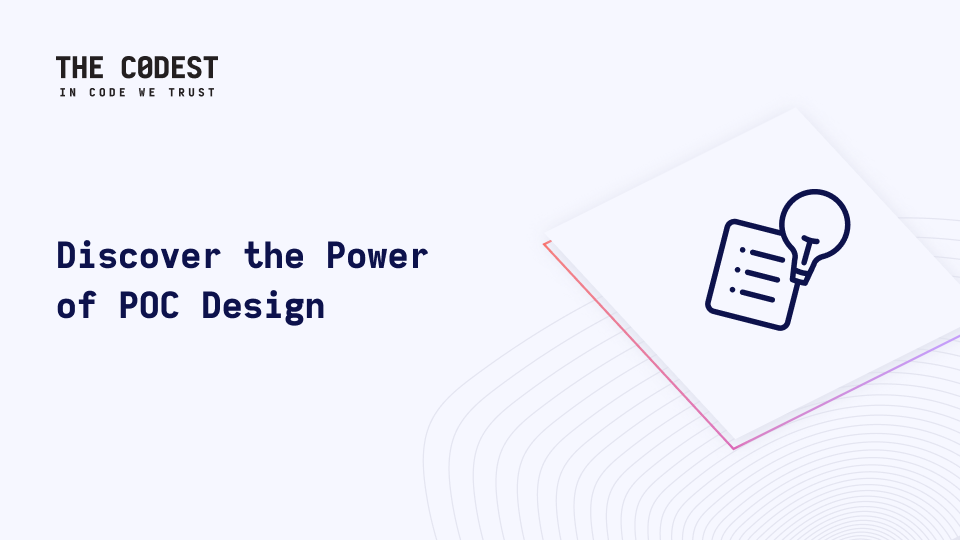 THE C0DEST
IN CODE WE TRUST

Discover the Power of POC Design